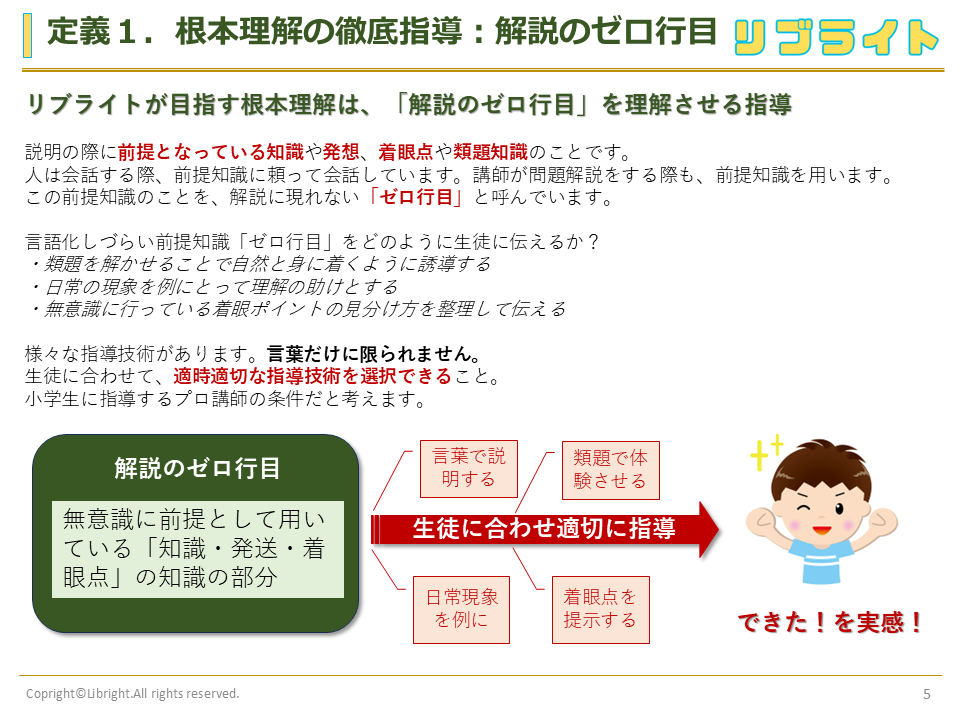 定義１．根本理解の徹底指導：解説のゼロ行目

リブライト

リブライトが目指す根本理解は、「解説のゼロ行目」を理解させる指導

説明の際に前提となっている知識や発想、着眼点や類題知識のことです。
人は会話する際、前提知識に頼って会話しています。講師が問題解説をする際も、前提知識を用います。
この前提知識のことを、解説に現れない「ゼロ行目」と呼んでいます。

言語化しづらい前提知識「ゼロ行目」をどのように生徒に伝えるか？
・類題を解かせることで自然と身に着くように誘導する
・日常の現象を例にとって理解の助けとする
・無意識に行っている着眼ポイントの見分け方を整理して伝える

様々な指導技術があります。言葉だけに限られません。
生徒に合わせて、適時適切な指導技術を選択できること。
小学生に指導するプロ講師の条件だと考えます。

解説のゼロ行目

無意識に前提として用いている「知識・発送・着眼点」の知識の部分

言葉で説明する

類題で体験させる

生徒に合わせ適切に指導

日常現象を例に

着眼点を提示する

できた！を実感！

Copyright©Libright.All rights reserved.

5